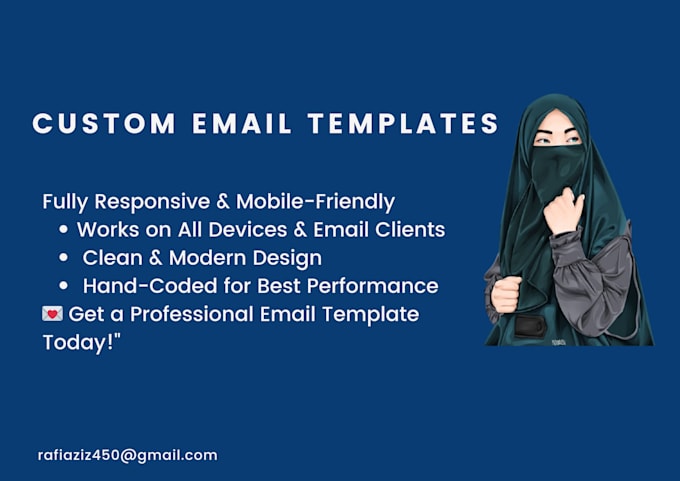 CUSTOM EMAIL TEMPLATES

Fully Responsive & Mobile-Friendly
• Works on All Devices & Email Clients
• Clean & Modern Design
• Hand-Coded for Best Performance
💌 Get a Professional Email Template Today!"

rafiaziz450@gmail.com